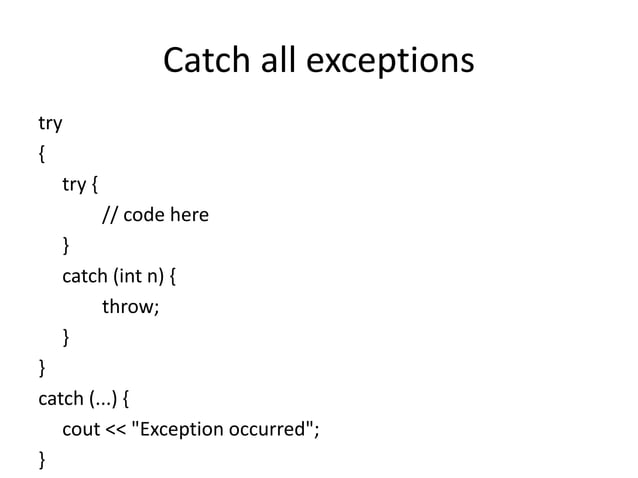 Catch all exceptions

try
{
    try {
        // code here
    }
    catch (int n) {
        throw;
    }
}
catch (...) {
    cout << "Exception occurred";
}